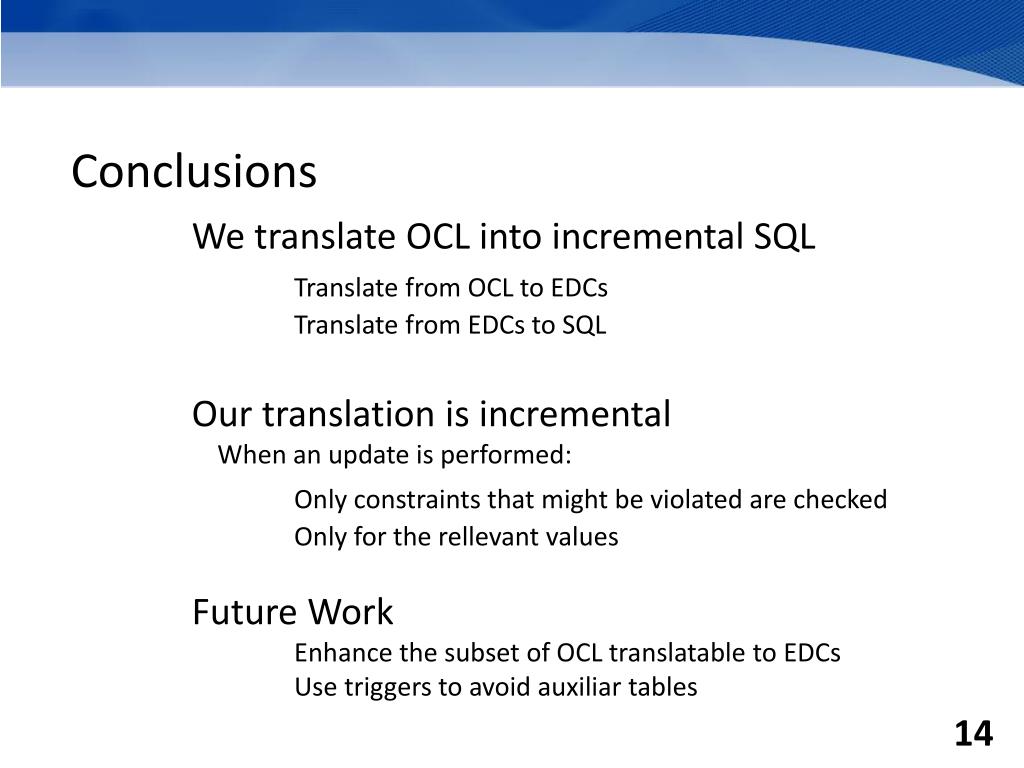 Conclusions

We translate OCL into incremental SQL

Translate from OCL to EDCs

Translate from EDCs to SQL

Our translation is incremental

When an update is performed:

Only constraints that might be violated are checked

Only for the rellevant values

Future Work

Enhance the subset of OCL translatable to EDCs

Use triggers to avoid auxiliar tables

14